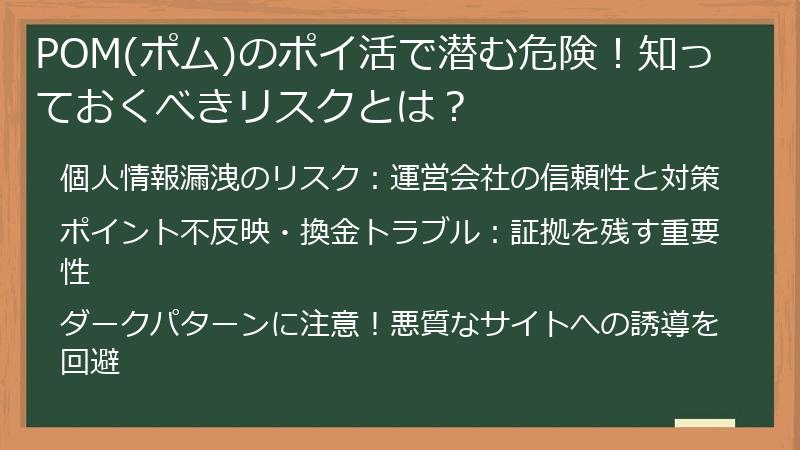 POM(ポム)のポイ活で潜む危険！知っておくべきリスクとは？

個人情報漏洩のリスク：運営会社の信頼性と対策

ポイント不反映・換金トラブル：証拠を残す重要性

ダークパターンに注意！悪質なサイトへの誘導を回避